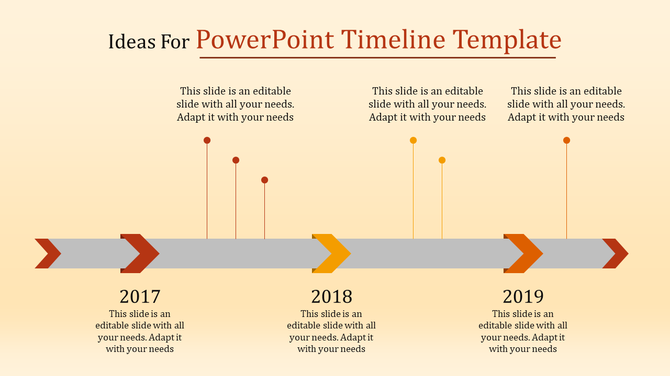 Ideas For PowerPoint Timeline Template

This slide is an editable slide with all your needs. Adapt it with your needs

This slide is an editable slide with all your needs. Adapt it with your needs

This slide is an editable slide with all your needs. Adapt it with your needs

2017

This slide is an editable slide with all your needs. Adapt it with your needs

2018

This slide is an editable slide with all your needs. Adapt it with your needs

2019

This slide is an editable slide with all your needs. Adapt it with your needs